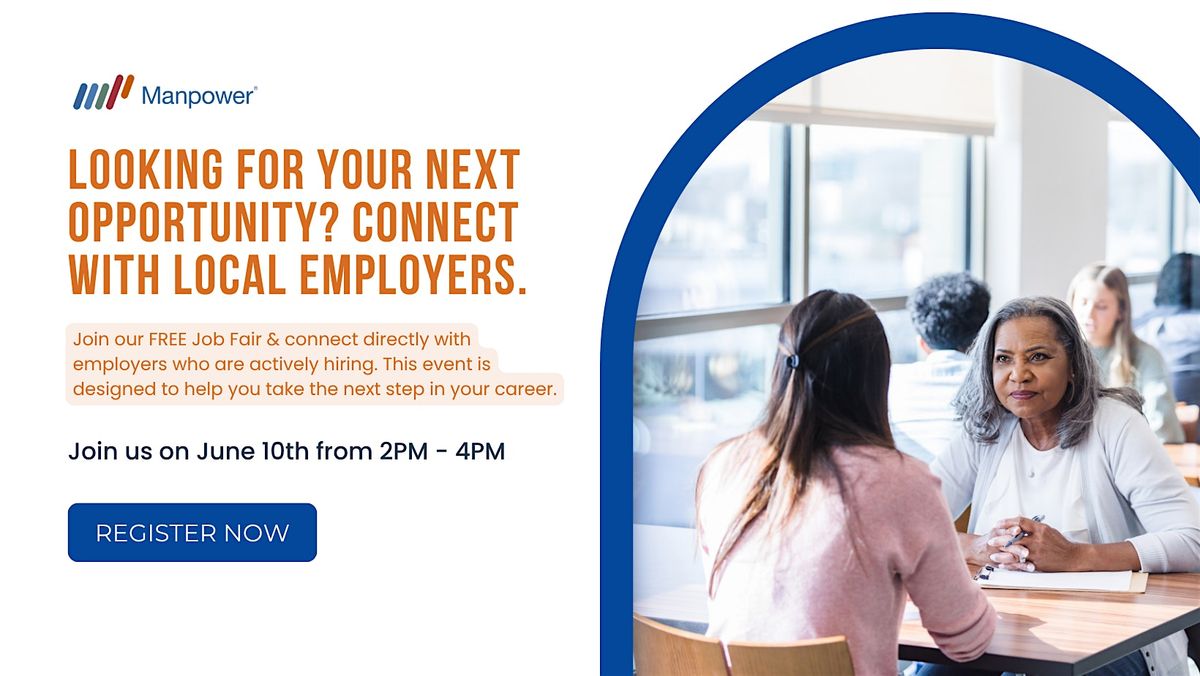 Manpower®

LOOKING FOR YOUR NEXT OPPORTUNITY? CONNECT WITH LOCAL EMPLOYERS.

Join our FREE Job Fair & connect directly with employers who are actively hiring. This event is designed to help you take the next step in your career.

Join us on June 10th from 2PM - 4PM

REGISTER NOW